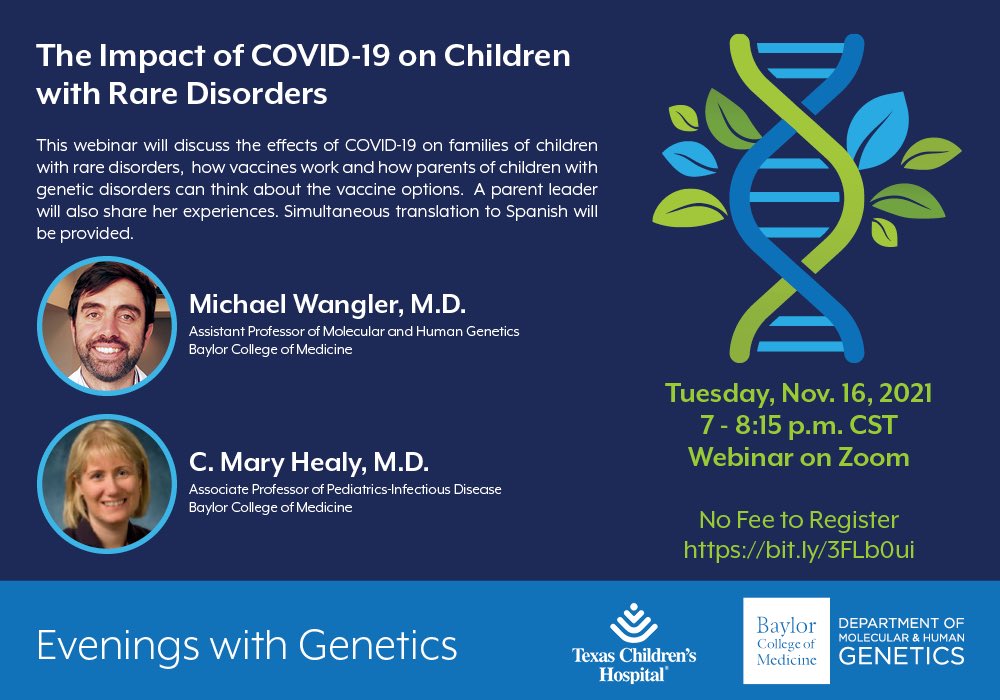 The Impact of COVID-19 on Children with Rare Disorders

This webinar will discuss the effects of COVID-19 on families of children with rare disorders, how vaccines work and how parents of children with genetic disorders can think about the vaccine options. A parent leader will also share her experiences. Simultaneous translation to Spanish will be provided.

Michael Wangler, M.D.
Assistant Professor of Molecular and Human Genetics
Baylor College of Medicine

C. Mary Healy, M.D.
Associate Professor of Pediatrics-Infectious Disease
Baylor College of Medicine

Tuesday, Nov. 16, 2021
7 - 8:15 p.m. CST
Webinar on Zoom

No Fee to Register
https://bit.ly/3FLb0ui

Evenings with Genetics

Texas Children's Hospital

Baylor College of Medicine

DEPARTMENT OF MOLECULAR & HUMAN GENETICS